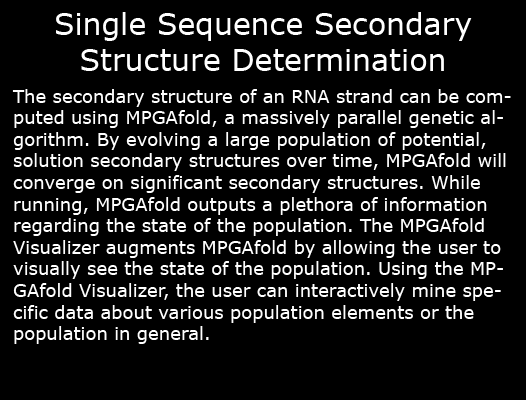 Single Sequence Secondary Structure Determination

The secondary structure of an RNA strand can be computed using MPGAfold, a massively parallel genetic algorithm. By evolving a large population of potential, solution secondary structures over time, MPGAfold will converge on significant secondary structures. While running, MPGAfold outputs a plethora of information regarding the state of the population. The MPGAfold Visualizer augments MPGAfold by allowing the user to visually see the state of the population. Using the MPGAfold Visualizer, the user can interactively mine specific data about various population elements or the population in general.